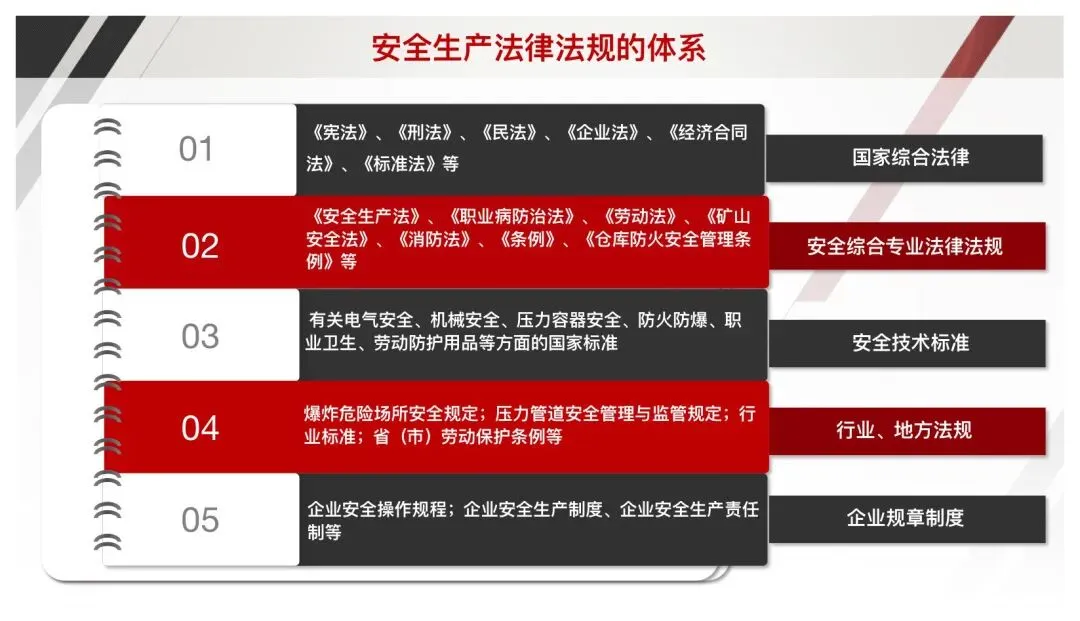 安全生产法律法规的体系

01

《宪法》、《刑法》、《民法》、《企业法》、《经济合同法》、《标准法》等

国家综合法律

02

《安全生产法》、《职业病防治法》、《劳动法》、《矿山安全法》、《消防法》、《条例》、《仓库防火安全管理条例》等

安全综合专业法律法规

03

有关电气安全、机械安全、压力容器安全、防火防爆、职业卫生、劳动防护用品等方面的国家标准

安全技术标准

04

爆炸危险场所安全规定；压力管道安全管理与监管规定；行业标准；省（市）劳动保护条例等

行业、地方法规

05

企业安全操作规程；企业安全生产制度、企业安全生产责任制等

企业规章制度